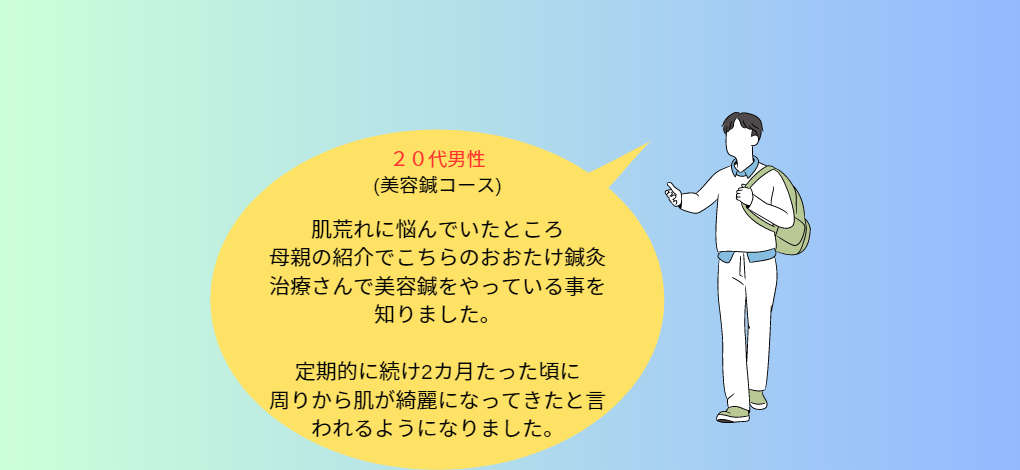 ２０代男性
(美容鍼コース)

肌荒れに悩んでいたところ母親の紹介でこちらのおおたけ鍼灸治療さんで美容鍼をやっている事を知りました。

定期的に続け2カ月たった頃に周りから肌が綺麗になってきたと言われるようになりました。